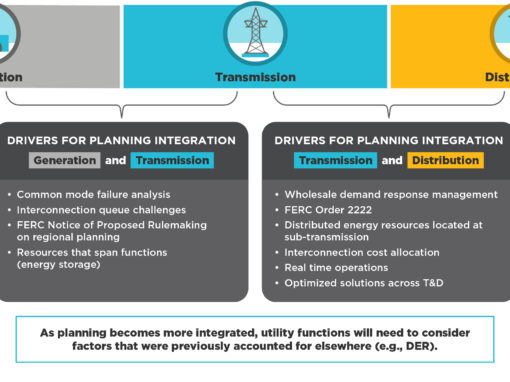 tion

Transmission

Dist

DRIVERS FOR PLANNING INTEGRATION
Generation and Transmission

• Common mode failure analysis
• Interconnection queue challenges
• FERC Notice of Proposed Rulemaking on regional planning
• Resources that span functions (energy storage)

DRIVERS FOR PLANNING INTEGRATION
Transmission and Distribution

• Wholesale demand response management
• FERC Order 2222
• Distributed energy resources located at sub-transmission
• Interconnection cost allocation
• Real time operations
• Optimized solutions across T&D

As planning becomes more integrated, utility functions will need to consider factors that were previously accounted for elsewhere (e.g., DER).